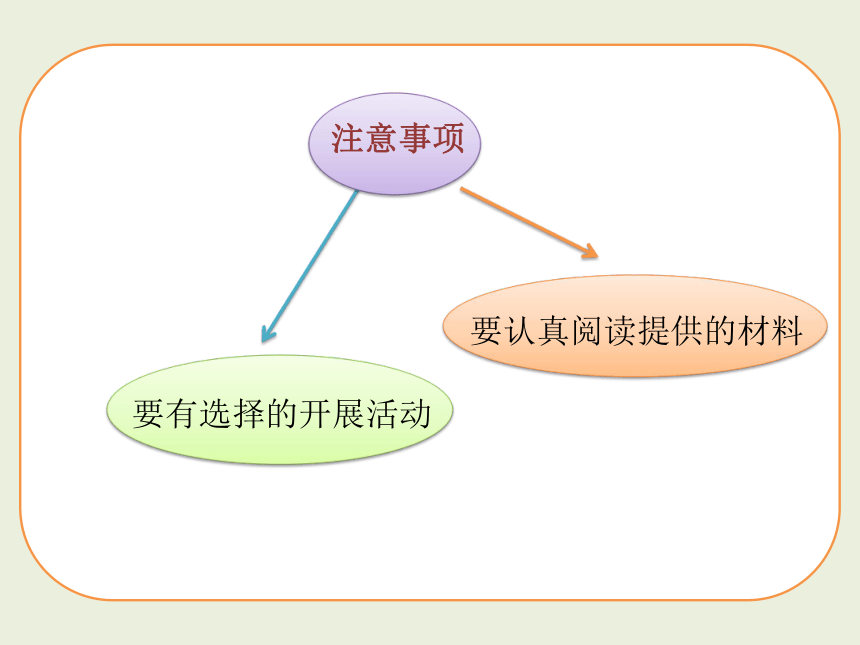 注意事项

要认真阅读提供的材料

要有选择的开展活动